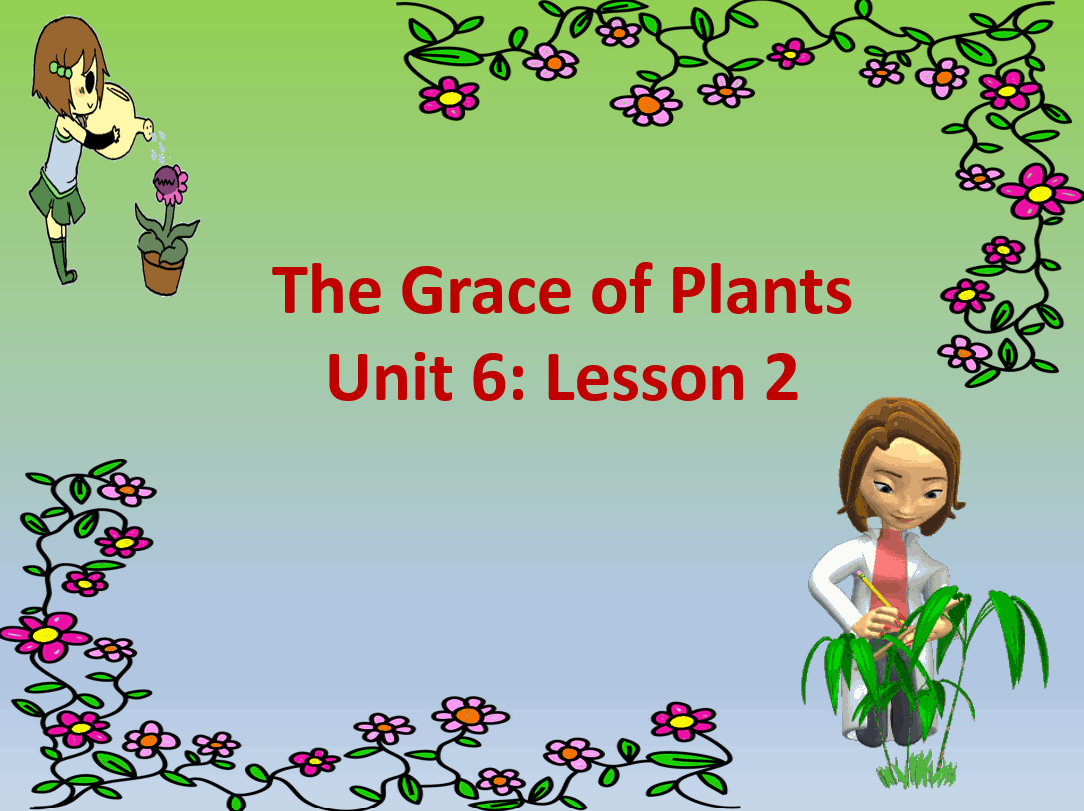 The Grace of Plants
Unit 6: Lesson 2